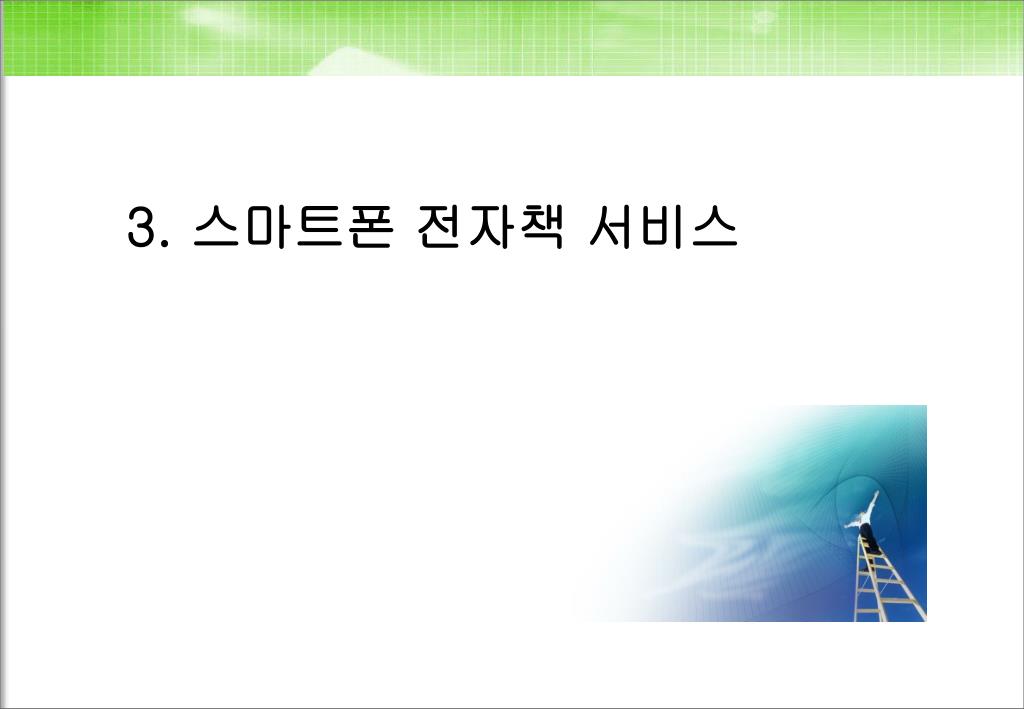 3. 스마트폰 전자책 서비스